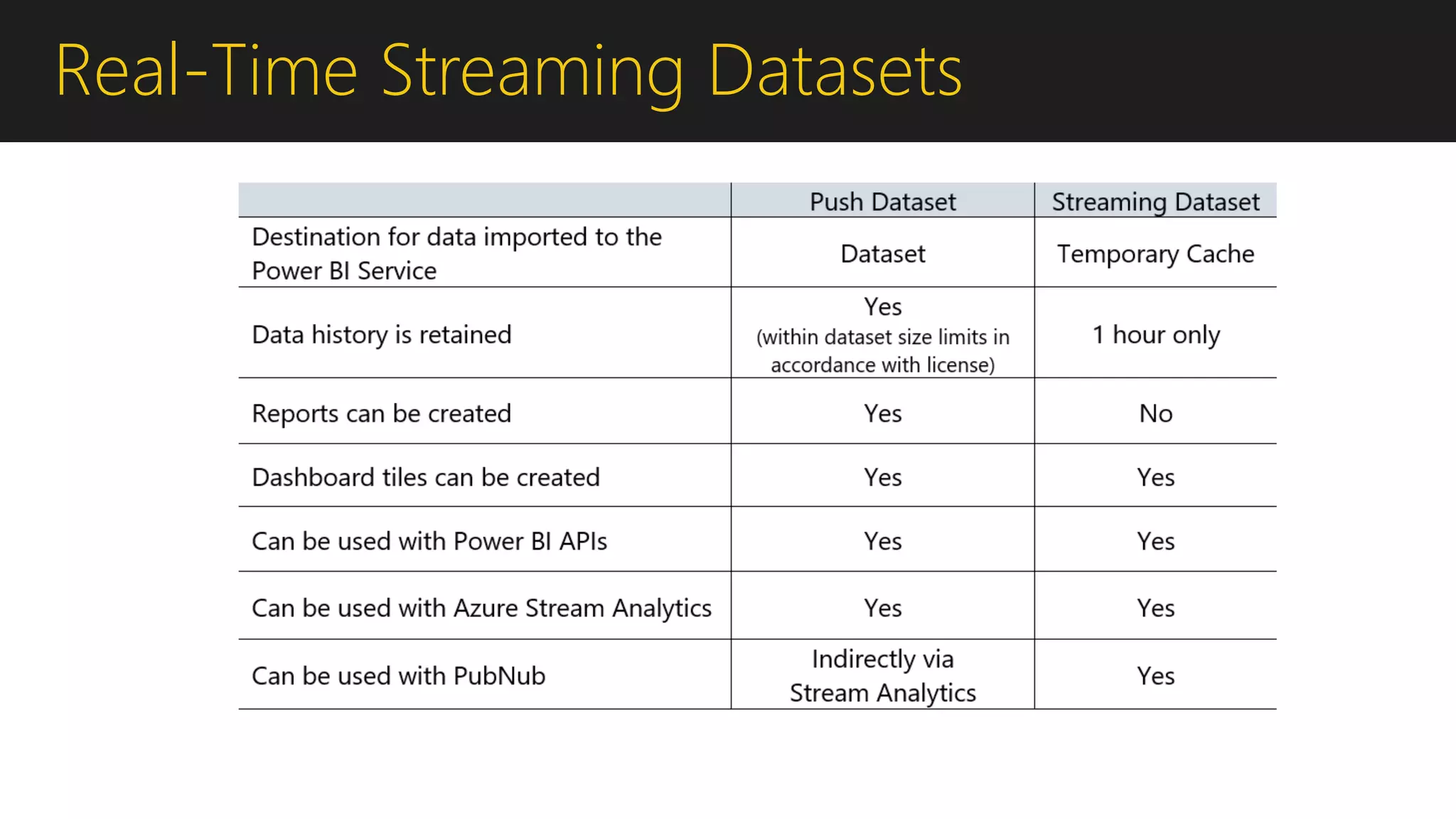 Real-Time Streaming Datasets

| | Push Dataset | Streaming Dataset |
|---|---|---|
| Destination for data imported to the Power BI Service | Dataset | Temporary Cache |
| Data history is retained | Yes (within dataset size limits in accordance with license) | 1 hour only |
| Reports can be created | Yes | No |
| Dashboard tiles can be created | Yes | Yes |
| Can be used with Power BI APIs | Yes | Yes |
| Can be used with Azure Stream Analytics | Yes | Yes |
| Can be used with PubNub | Indirectly via Stream Analytics | Yes |